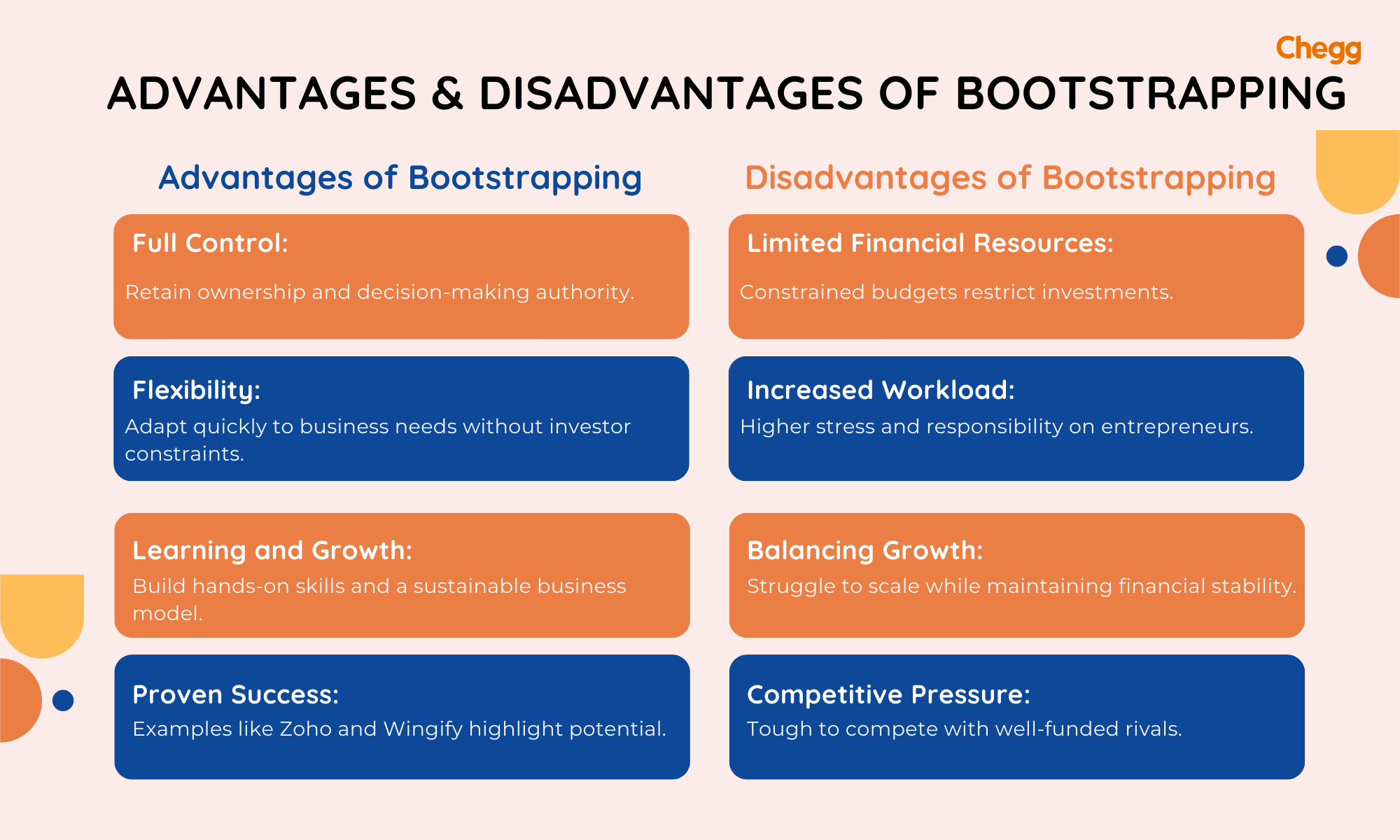 Chegg

ADVANTAGES & DISADVANTAGES OF BOOTSTRAPPING

Advantages of Bootstrapping

Full Control:

Retain ownership and decision-making authority.

Flexibility:

Adapt quickly to business needs without investor constraints.

Learning and Growth:

Build hands-on skills and a sustainable business model.

Proven Success:

Examples like Zoho and Wingify highlight potential.

Disadvantages of Bootstrapping

Limited Financial Resources:

Constrained budgets restrict investments.

Increased Workload:

Higher stress and responsibility on entrepreneurs.

Balancing Growth:

Struggle to scale while maintaining financial stability.

Competitive Pressure:

Tough to compete with well-funded rivals.